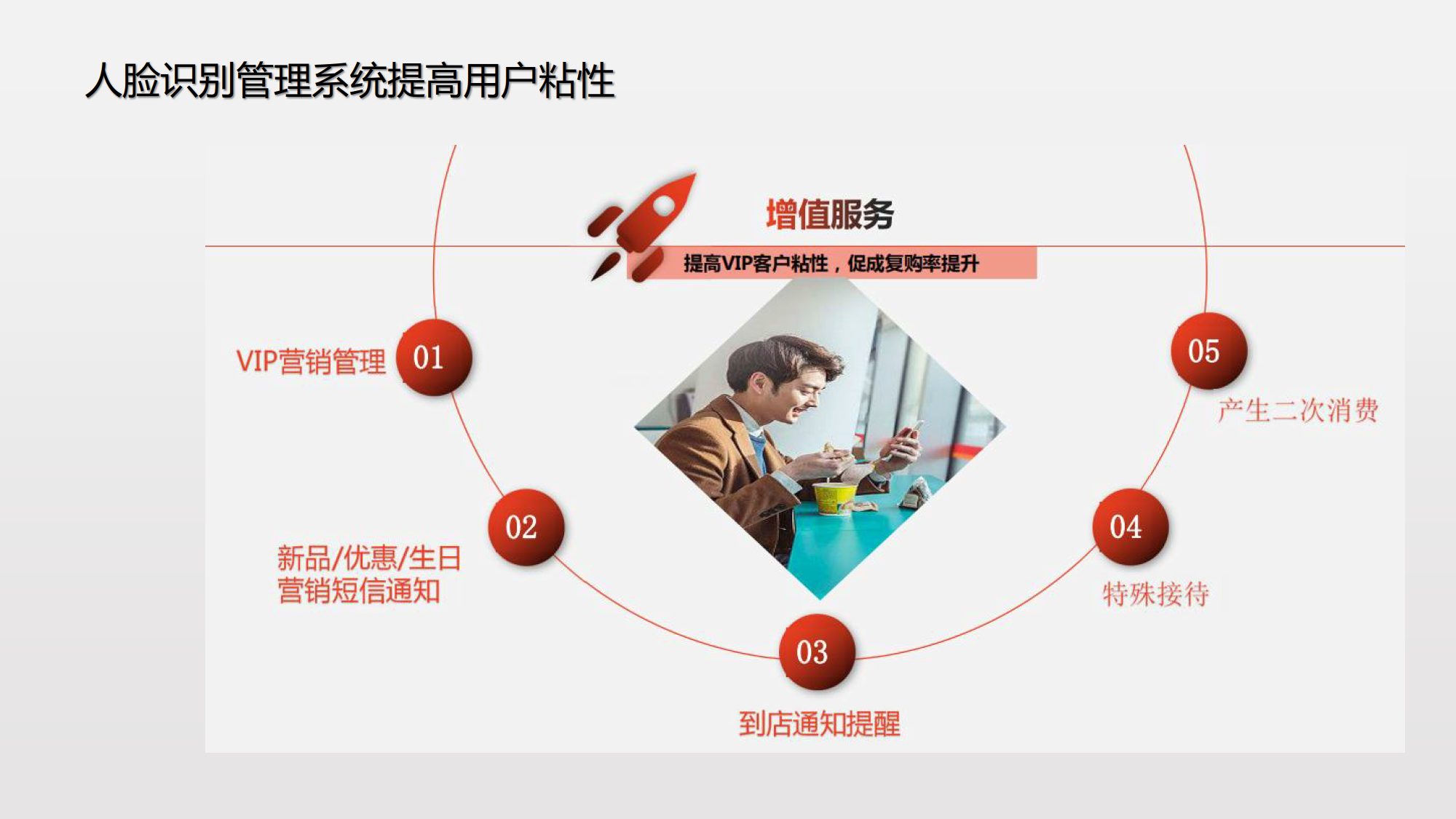 人脸识别管理系统提高用户粘性

增值服务

提高VIP客户粘性，促成复购率提升

VIP营销管理 01

02

新品/优惠/生日
营销短信通知

03

到店通知提醒

04

特殊接待

05

产生二次消费